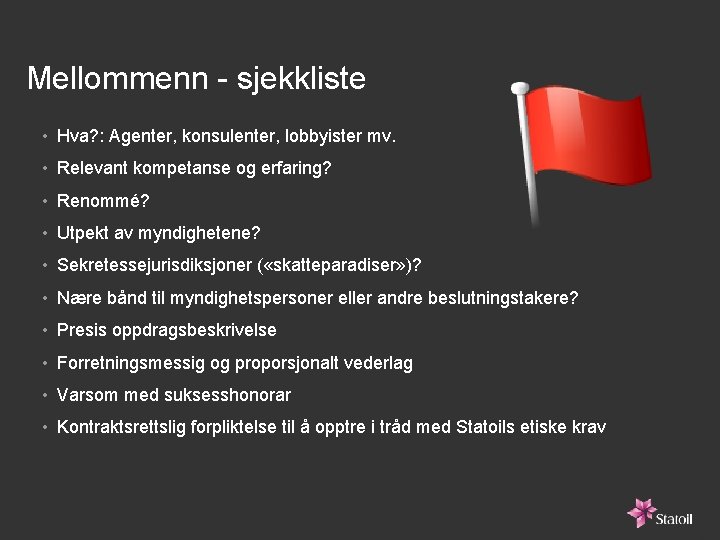 Mellommenn - sjekkliste

• Hva?: Agenter, konsulenter, lobbyister mv.
• Relevant kompetanse og erfaring?
• Renommé?
• Utpekt av myndighetene?
• Sekretessejurisdiksjoner («skatteparadiser»)?
• Nære bånd til myndighetspersoner eller andre beslutningstakere?
• Presis oppdragsbeskrivelse
• Forretningsmessig og proporsjonalt vederlag
• Varsom med suksesshonorar
• Kontraktsrettslig forpliktelse til å opptre i tråd med Statoils etiske krav

Statoil